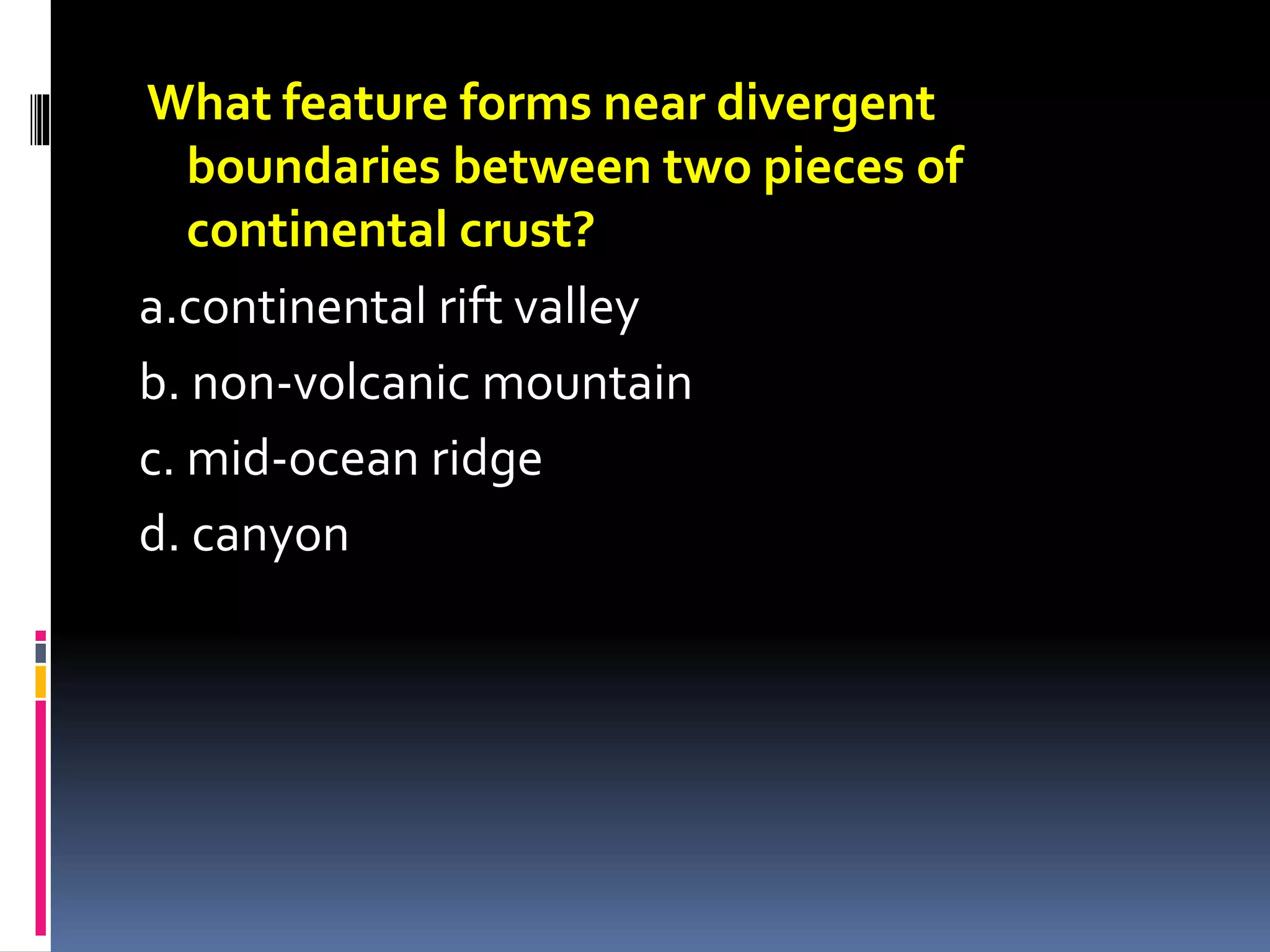 What feature forms near divergent boundaries between two pieces of continental crust?

a.continental rift valley

b. non-volcanic mountain

c. mid-ocean ridge

d. canyon